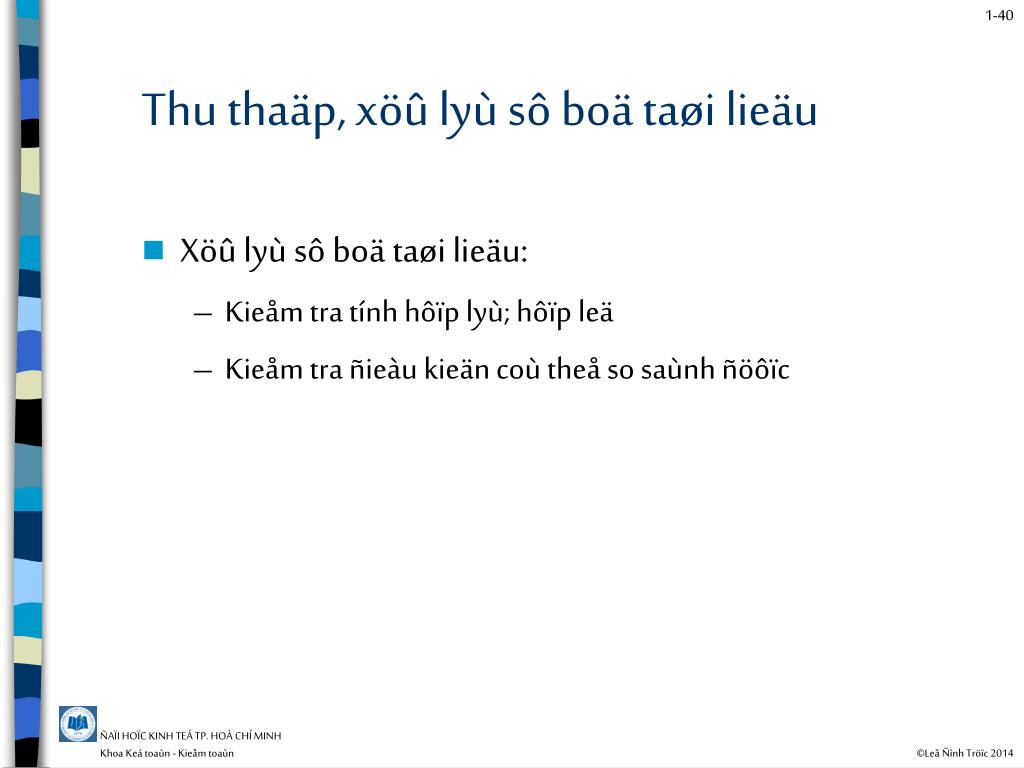 1-40

Thu thaäp, xöû lyù sô boä taøi lieäu

Xöû lyù sô boä taøi lieäu:

– Kieåm tra tính hôïp lyù; hôïp leä

– Kieåm tra ñieàu kieän coù theå so saùnh ñöôïc

ÑAÏI HOÏC KINH TEÁ TP. HOÀ CHÍ MINH
Khoa Keá toaùn - Kieåm toaùn

©Leâ Ñình Tröïc 2014